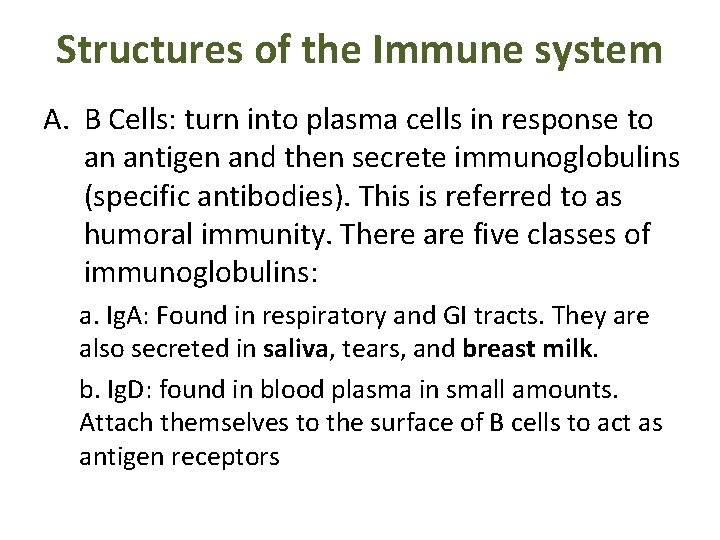 Structures of the Immune system

A. B Cells: turn into plasma cells in response to an antigen and then secrete immunoglobulins (specific antibodies). This is referred to as humoral immunity. There are five classes of immunoglobulins:

a. IgA: Found in respiratory and GI tracts. They are also secreted in saliva, tears, and breast milk.

b. IgD: found in blood plasma in small amounts. Attach themselves to the surface of B cells to act as antigen receptors